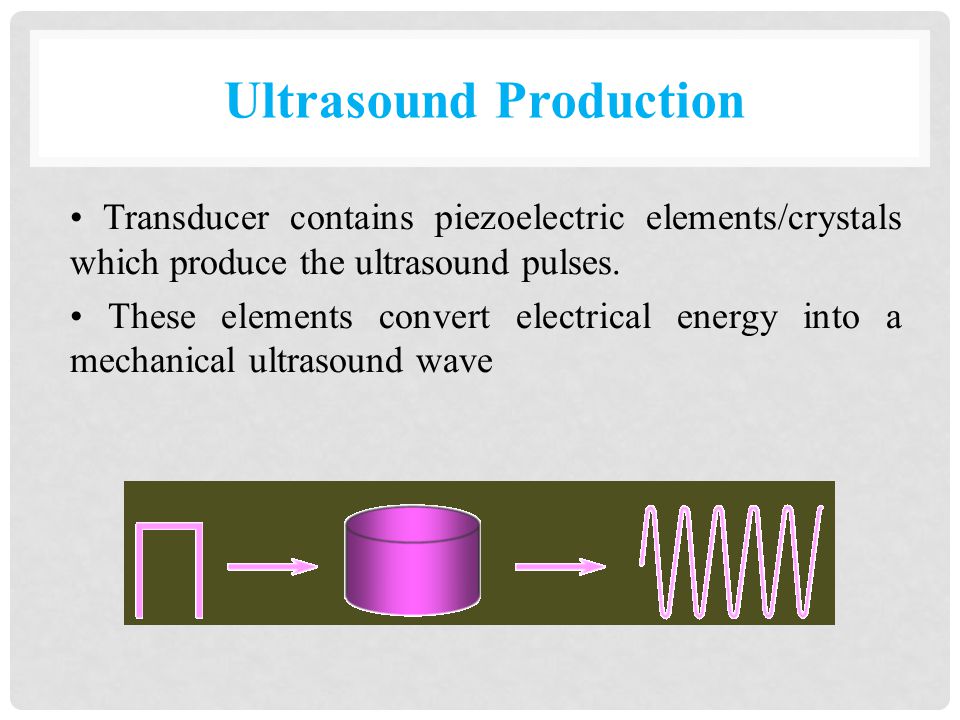 Ultrasound Production

• Transducer contains piezoelectric elements/crystals which produce the ultrasound pulses.

• These elements convert electrical energy into a mechanical ultrasound wave